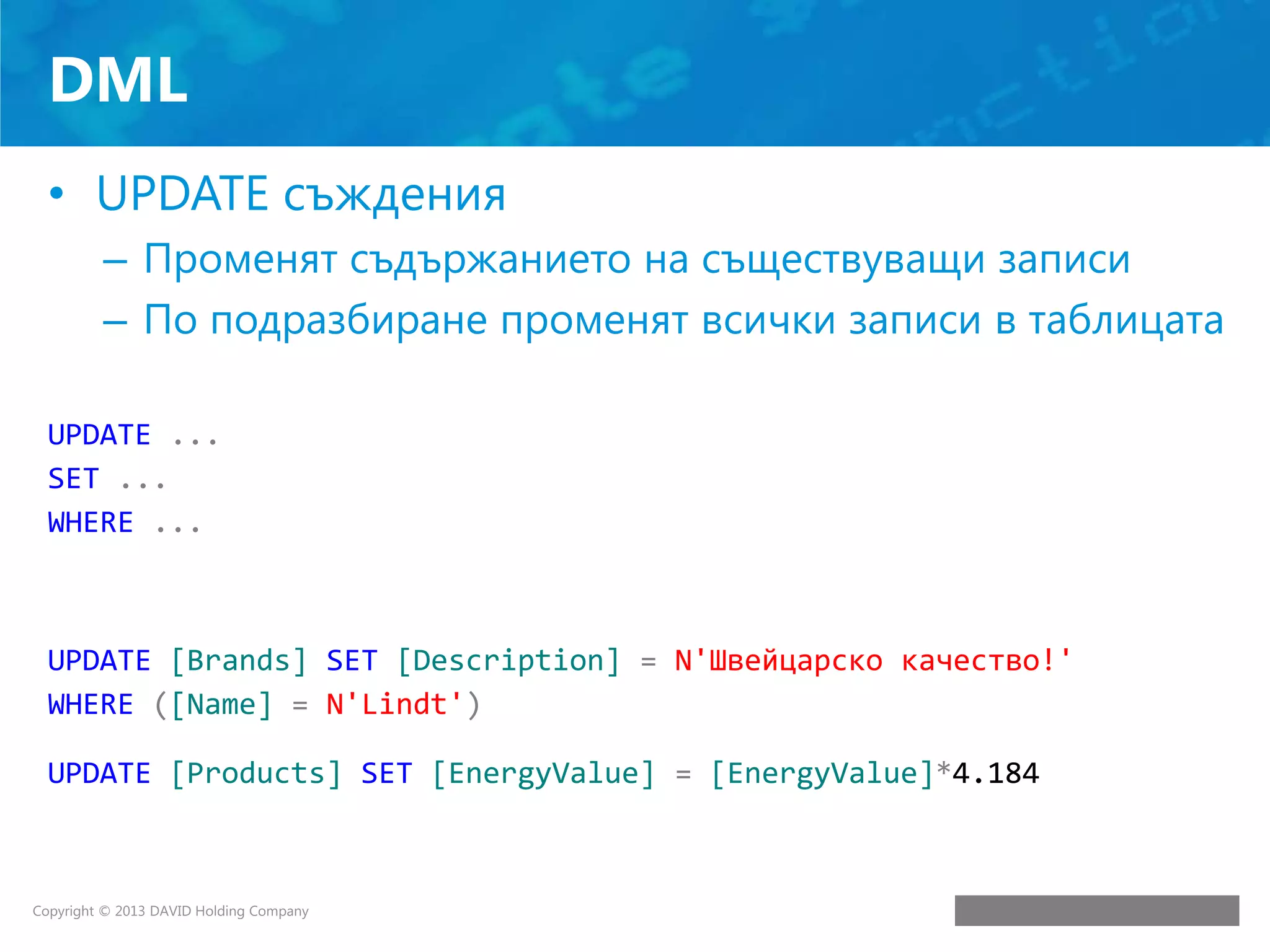 DML

• UPDATE съждения
– Променят съдържанието на съществуващи записи
– По подразбиране променят всички записи в таблицата

UPDATE ...
SET ...
WHERE ...

UPDATE [Brands] SET [Description] = N'Швейцарско качество!'
WHERE ([Name] = N'Lindt')

UPDATE [Products] SET [EnergyValue] = [EnergyValue]*4.184

Copyright © 2013 DAVID Holding Company